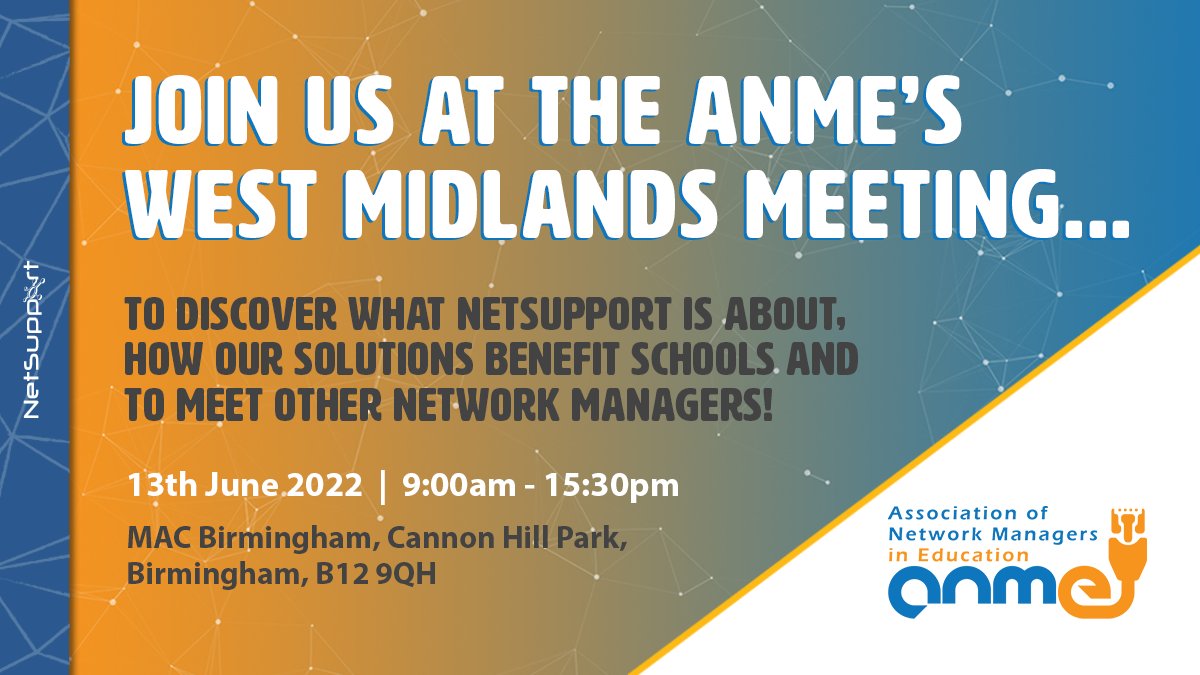 NetSupport

JOIN US AT THE ANME'S WEST MIDLANDS MEETING...

TO DISCOVER WHAT NETSUPPORT IS ABOUT, HOW OUR SOLUTIONS BENEFIT SCHOOLS AND TO MEET OTHER NETWORK MANAGERS!

13th June 2022 | 9:00am - 15:30pm

MAC Birmingham, Cannon Hill Park, Birmingham, B12 9QH

Association of Network Managers in Education

anme